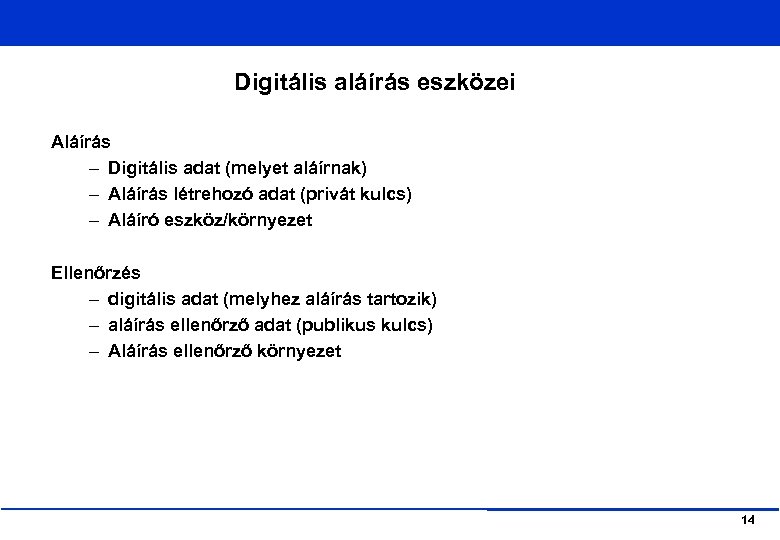 Digitális aláírás eszközei

Aláírás
– Digitális adat (melyet aláírnak)
– Aláírás létrehozó adat (privát kulcs)
– Aláíró eszköz/környezet

Ellenőrzés
– digitális adat (melyhez aláírás tartozik)
– aláírás ellenőrző adat (publikus kulcs)
– Aláírás ellenőrző környezet

14